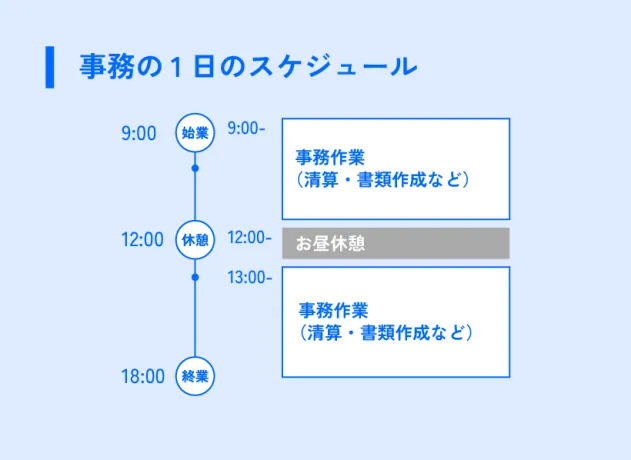 事務の１日のスケジュール

9:00 始業

9:00-
事務作業
（清算・書類作成など）

12:00 休憩

12:00-
お昼休憩

13:00-
事務作業
（清算・書類作成など）

18:00 終業